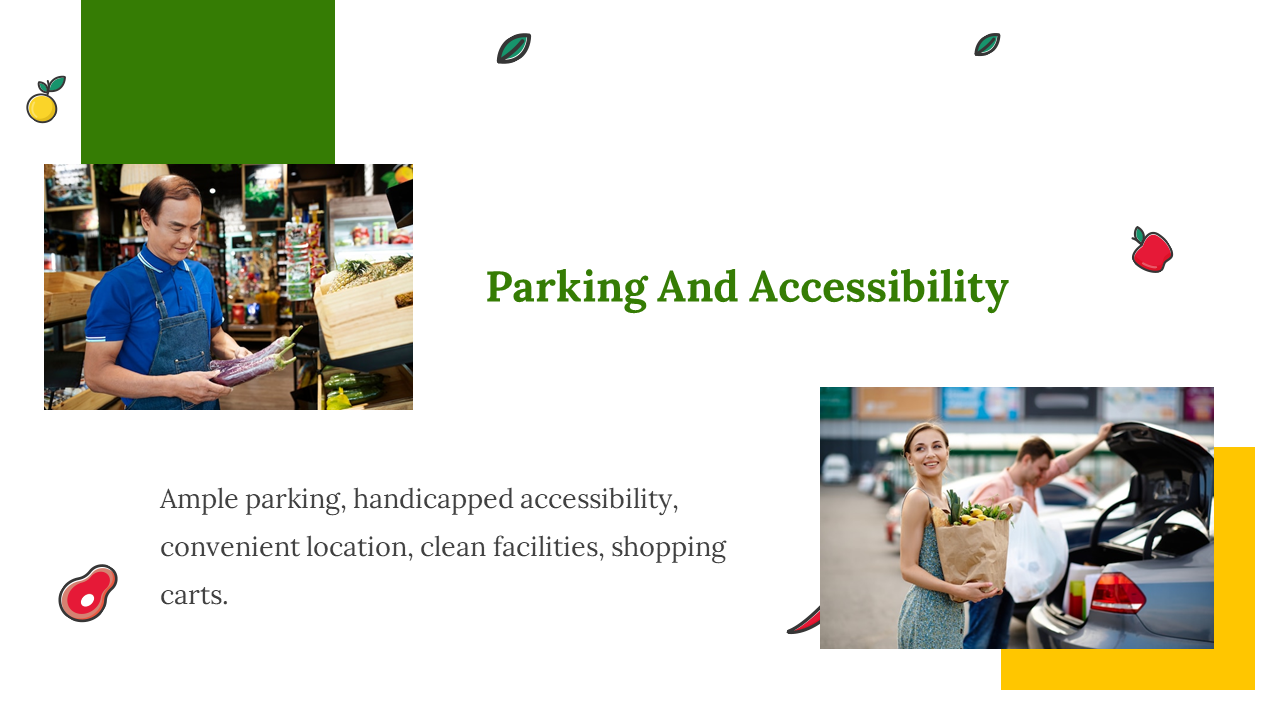 Parking And Accessibility

Ample parking, handicapped accessibility, convenient location, clean facilities, shopping carts.